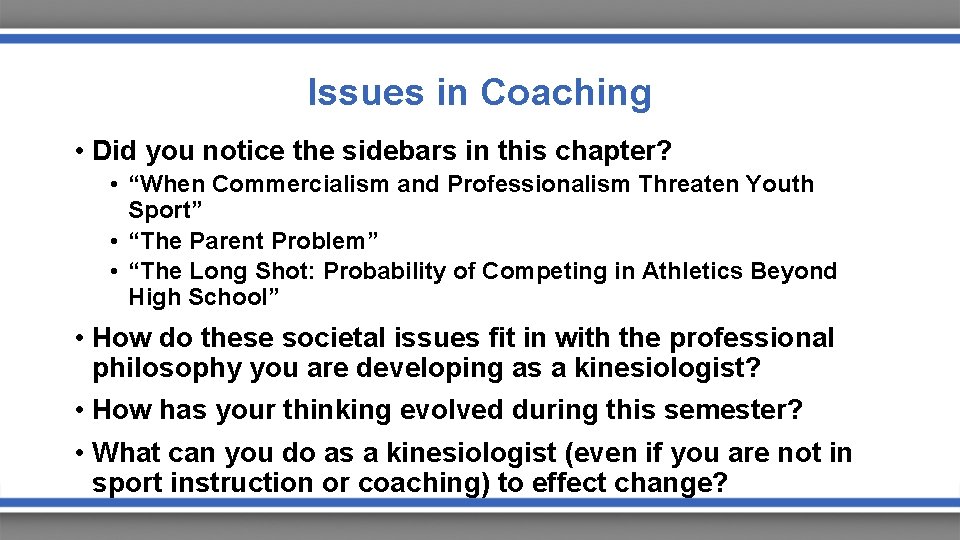 Issues in Coaching

• Did you notice the sidebars in this chapter?
  • “When Commercialism and Professionalism Threaten Youth Sport”
  • “The Parent Problem”
  • “The Long Shot: Probability of Competing in Athletics Beyond High School”

• How do these societal issues fit in with the professional philosophy you are developing as a kinesiologist?

• How has your thinking evolved during this semester?

• What can you do as a kinesiologist (even if you are not in sport instruction or coaching) to effect change?